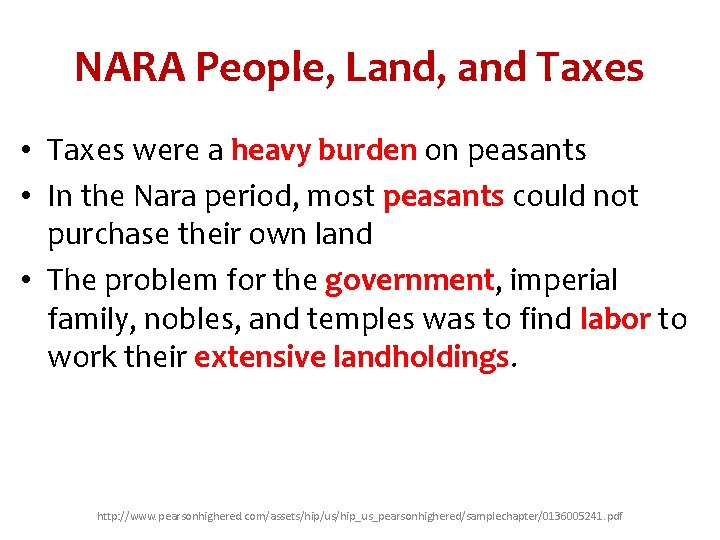 NARA People, Land, and Taxes

• Taxes were a heavy burden on peasants
• In the Nara period, most peasants could not purchase their own land
• The problem for the government, imperial family, nobles, and temples was to find labor to work their extensive landholdings.

http://www.pearsonhighered.com/assets/hip/us/hip_us_pearsonhighered/samplechapter/0136005241.pdf